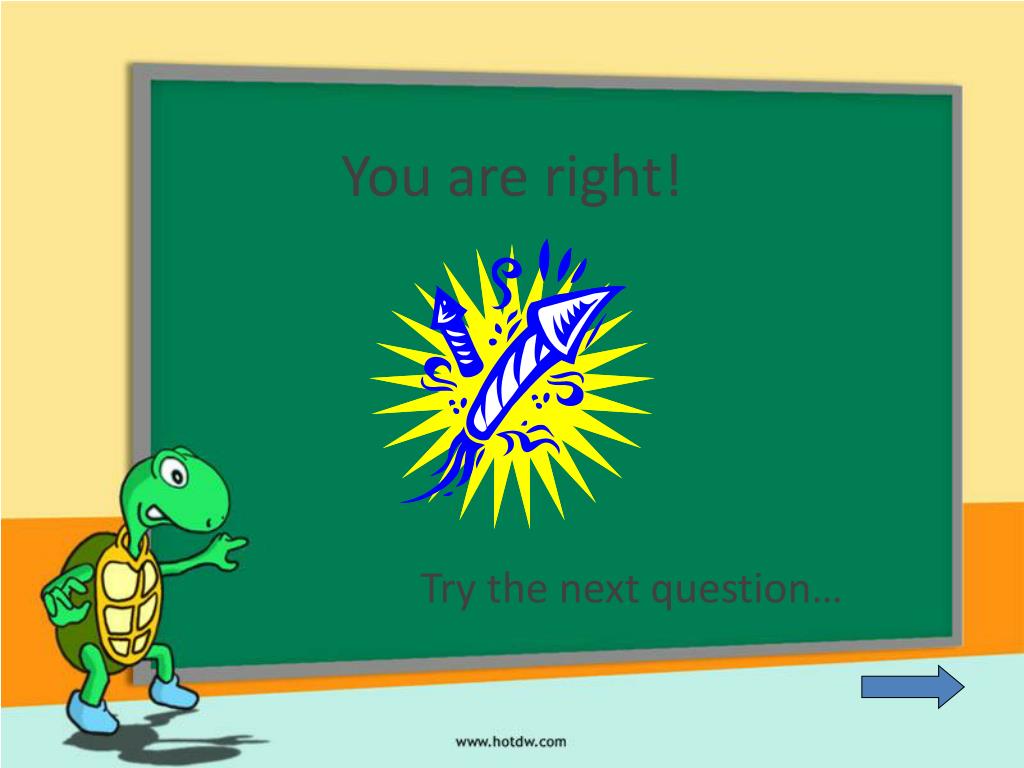 You are right!

Try the next question…

www.hotdw.com